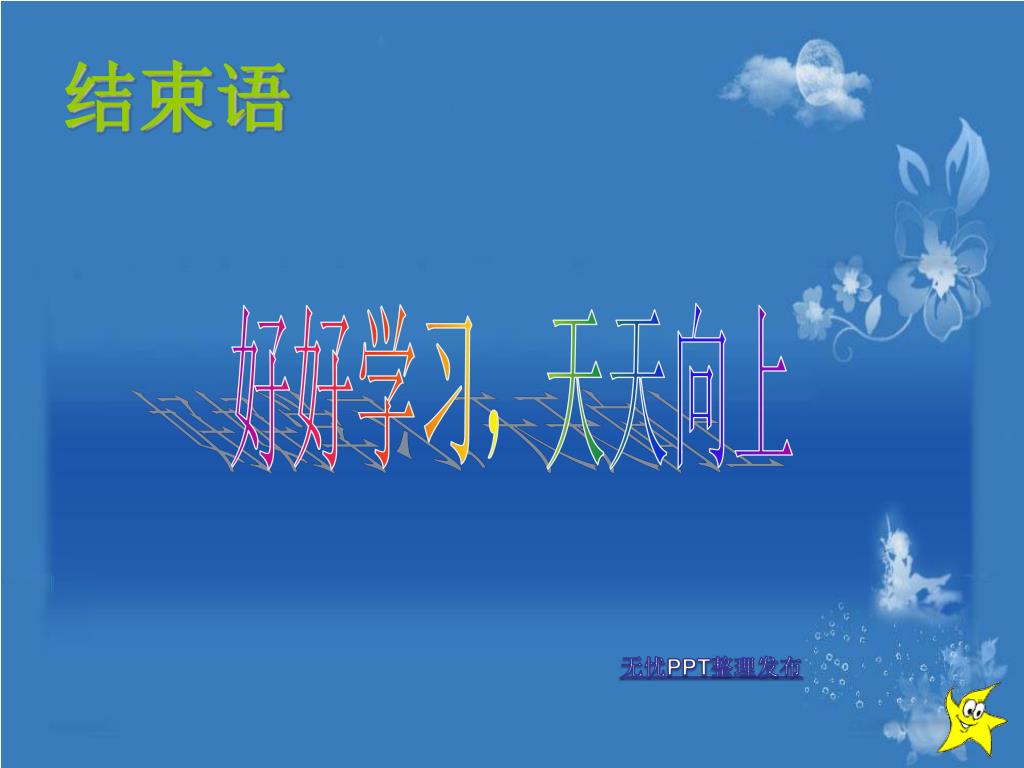 结束语

好好学习，天天向上

无忧PPT整理发布